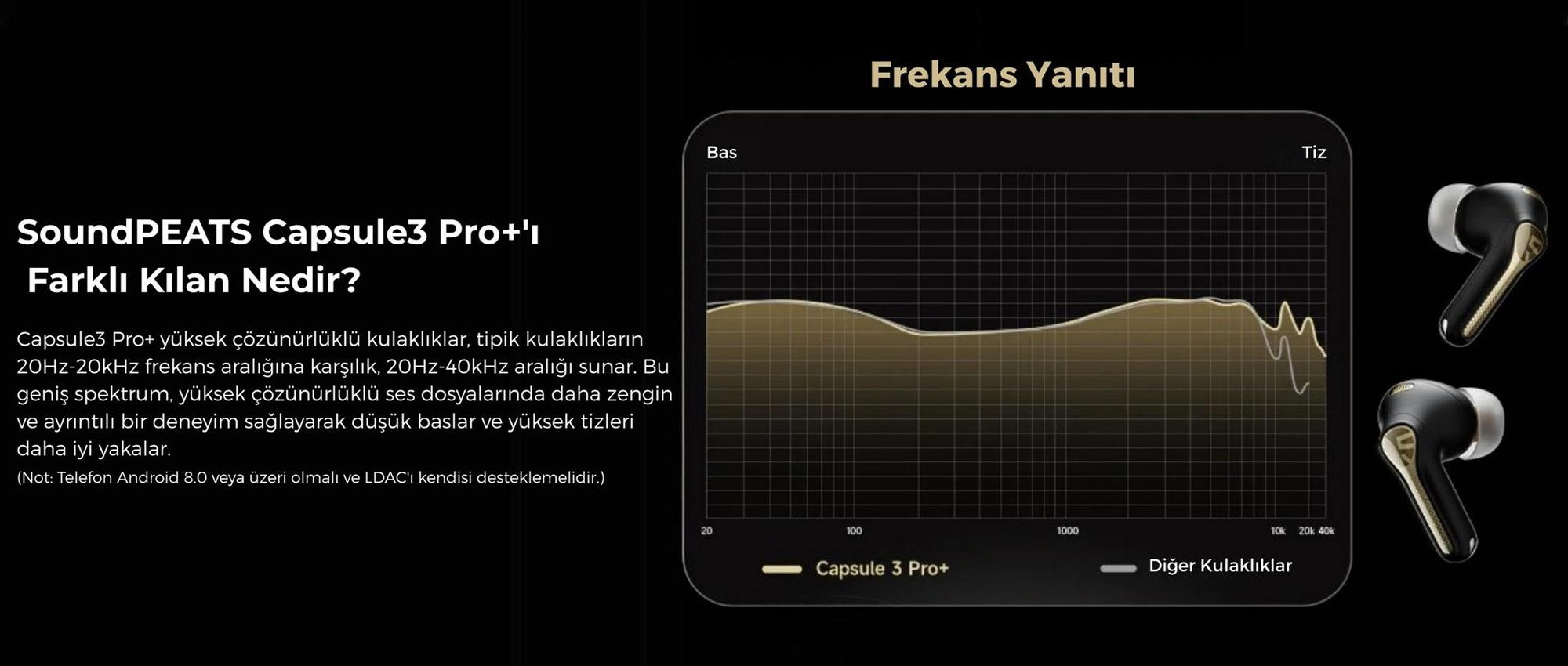 SoundPEATS Capsule3 Pro+'ı
Farklı Kılan Nedir?

Capsule3 Pro+ yüksek çözünürlüklü kulaklıklar, tipik kulaklıkların 20Hz-20kHz frekans aralığına karşılık, 20Hz-40kHz aralığı sunar. Bu geniş spektrum, yüksek çözünürlüklü ses dosyalarında daha zengin ve ayrıntılı bir deneyim sağlayarak düşük baslar ve yüksek tizleri daha iyi yakalar.
(Not: Telefon Android 8.0 veya üzeri olmalı ve LDAC'ı kendisi desteklemelidir.)

Frekans Yanıtı

Bas

Tiz

20 100 1000 10k 20k 40k

Capsule 3 Pro+

Diğer Kulaklıklar